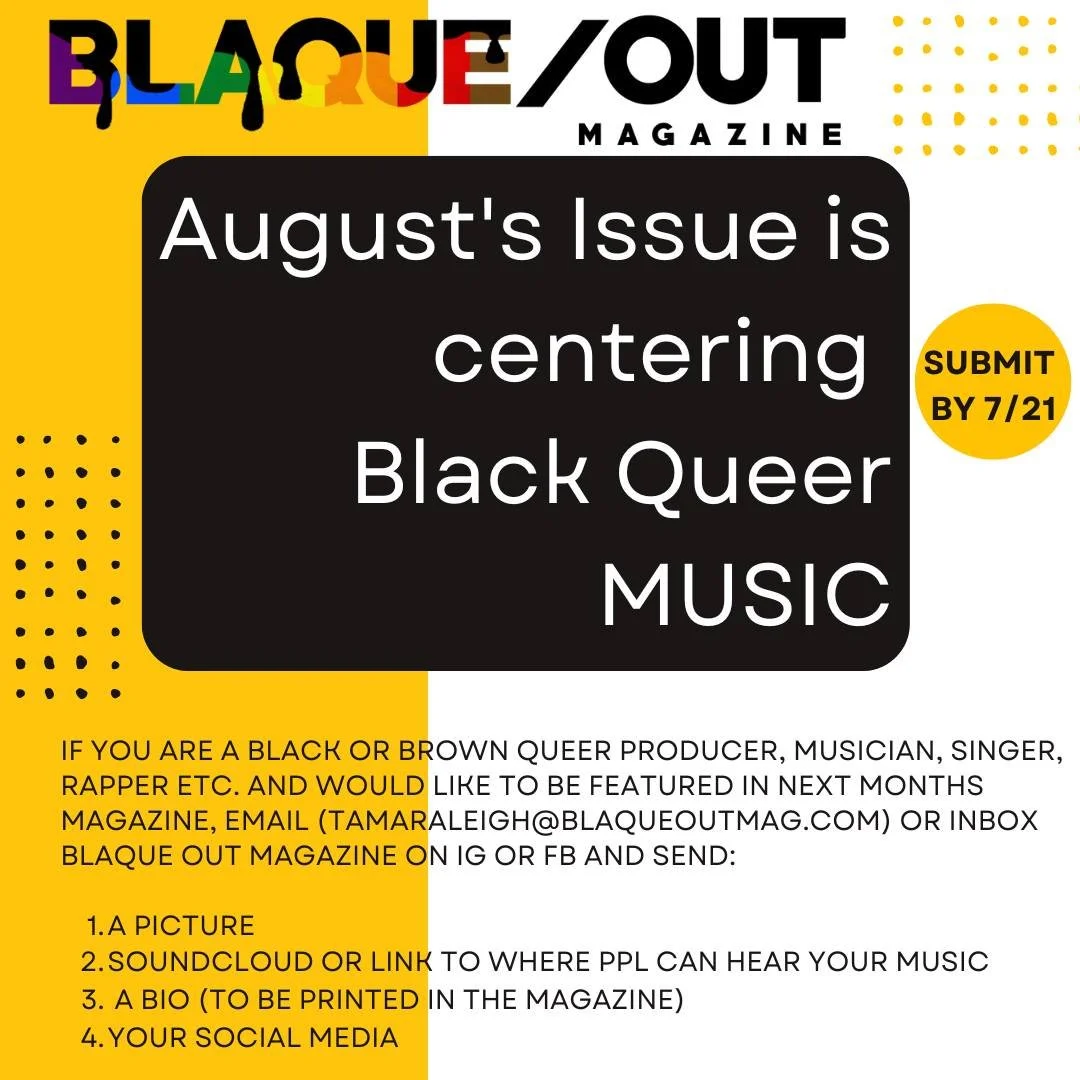 BLAQUE/OUT
MAGAZINE

August's Issue is centering Black Queer MUSIC

SUBMIT BY 7/21

IF YOU ARE A BLACK OR BROWN QUEER PRODUCER, MUSICIAN, SINGER, RAPPER ETC. AND WOULD LIKE TO BE FEATURED IN NEXT MONTHS MAGAZINE, EMAIL (TAMARALEIGH@BLAQUEOUTMAG.COM) OR INBOX BLAQUE OUT MAGAZINE ON IG OR FB AND SEND:

1. A PICTURE
2. SOUNDCLOUD OR LINK TO WHERE PPL CAN HEAR YOUR MUSIC
3. A BIO (TO BE PRINTED IN THE MAGAZINE)
4. YOUR SOCIAL MEDIA